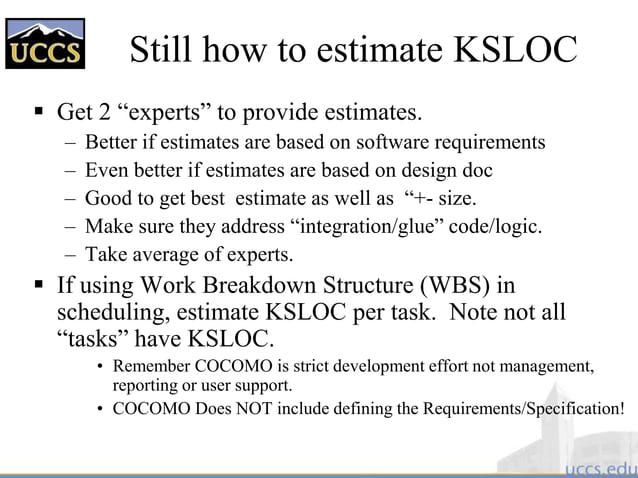 UCCS

Still how to estimate KSLOC

▪ Get 2 “experts” to provide estimates.
– Better if estimates are based on software requirements
– Even better if estimates are based on design doc
– Good to get best estimate as well as “+- size.
– Make sure they address “integration/glue” code/logic.
– Take average of experts.

▪ If using Work Breakdown Structure (WBS) in scheduling, estimate KSLOC per task. Note not all “tasks” have KSLOC.
• Remember COCOMO is strict development effort not management, reporting or user support.
• COCOMO Does NOT include defining the Requirements/Specification!

uccs.edu